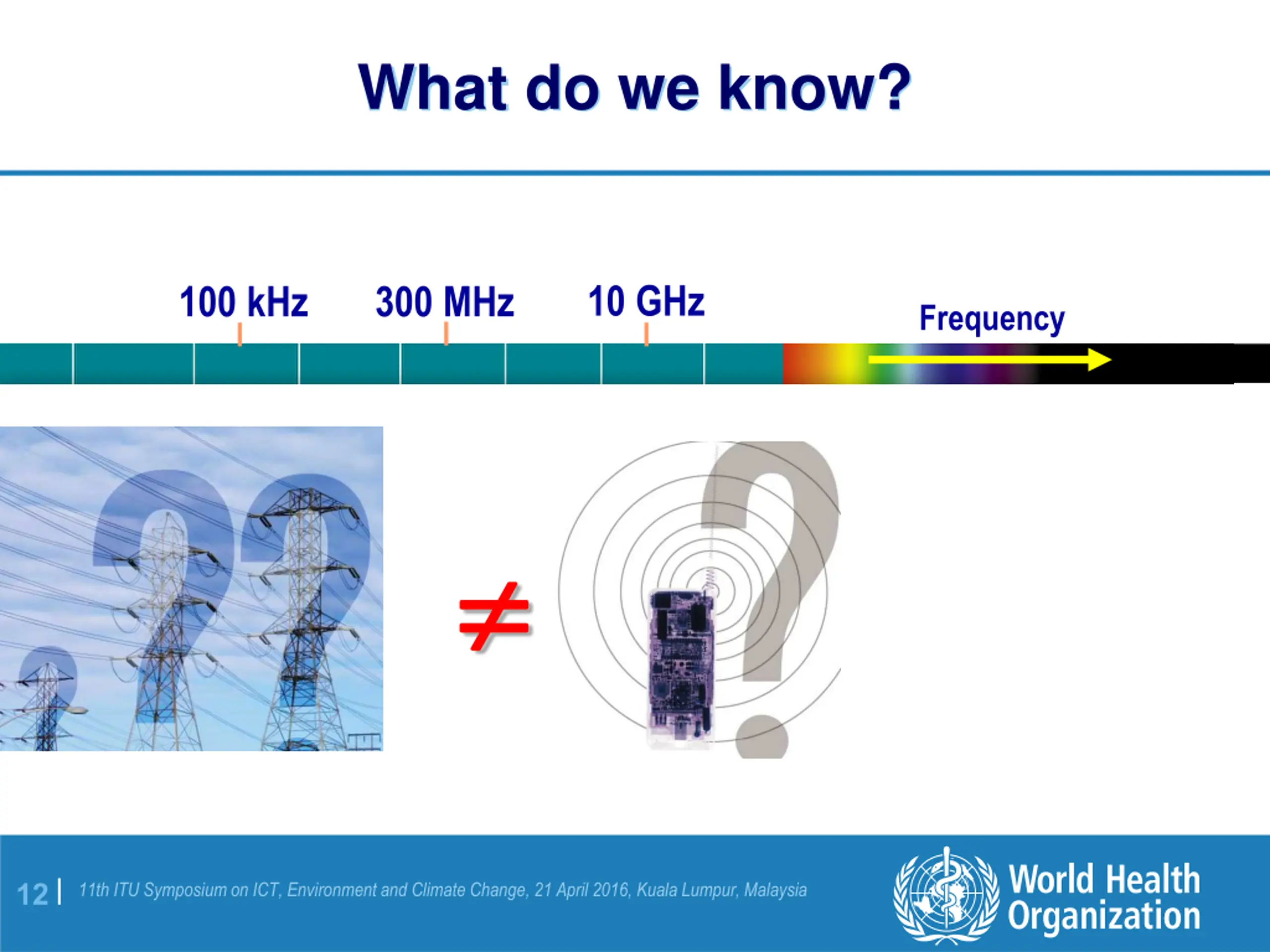 What do we know?

100 kHz 300 MHz 10 GHz

Frequency

$\neq$

12 | 11th ITU Symposium on ICT, Environment and Climate Change, 21 April 2016, Kuala Lumpur, Malaysia

World Health Organization